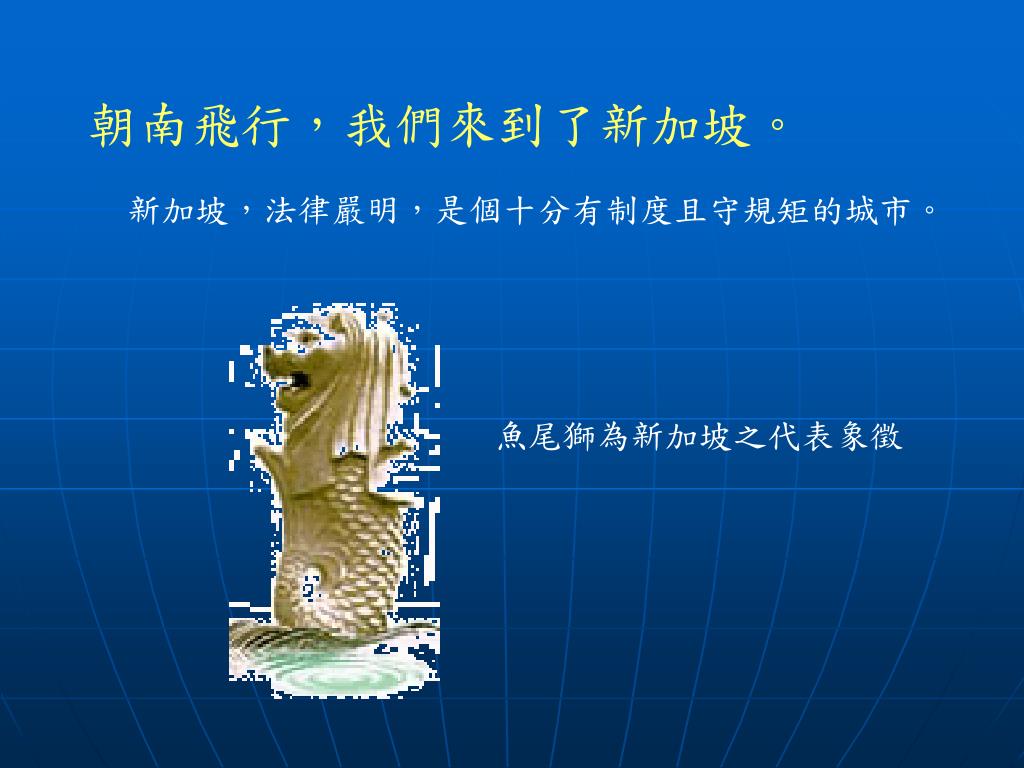 朝南飛行，我們來到了新加坡。

新加坡，法律嚴明，是個十分有制度且守規矩的城市。

魚尾獅為新加坡之代表象徵